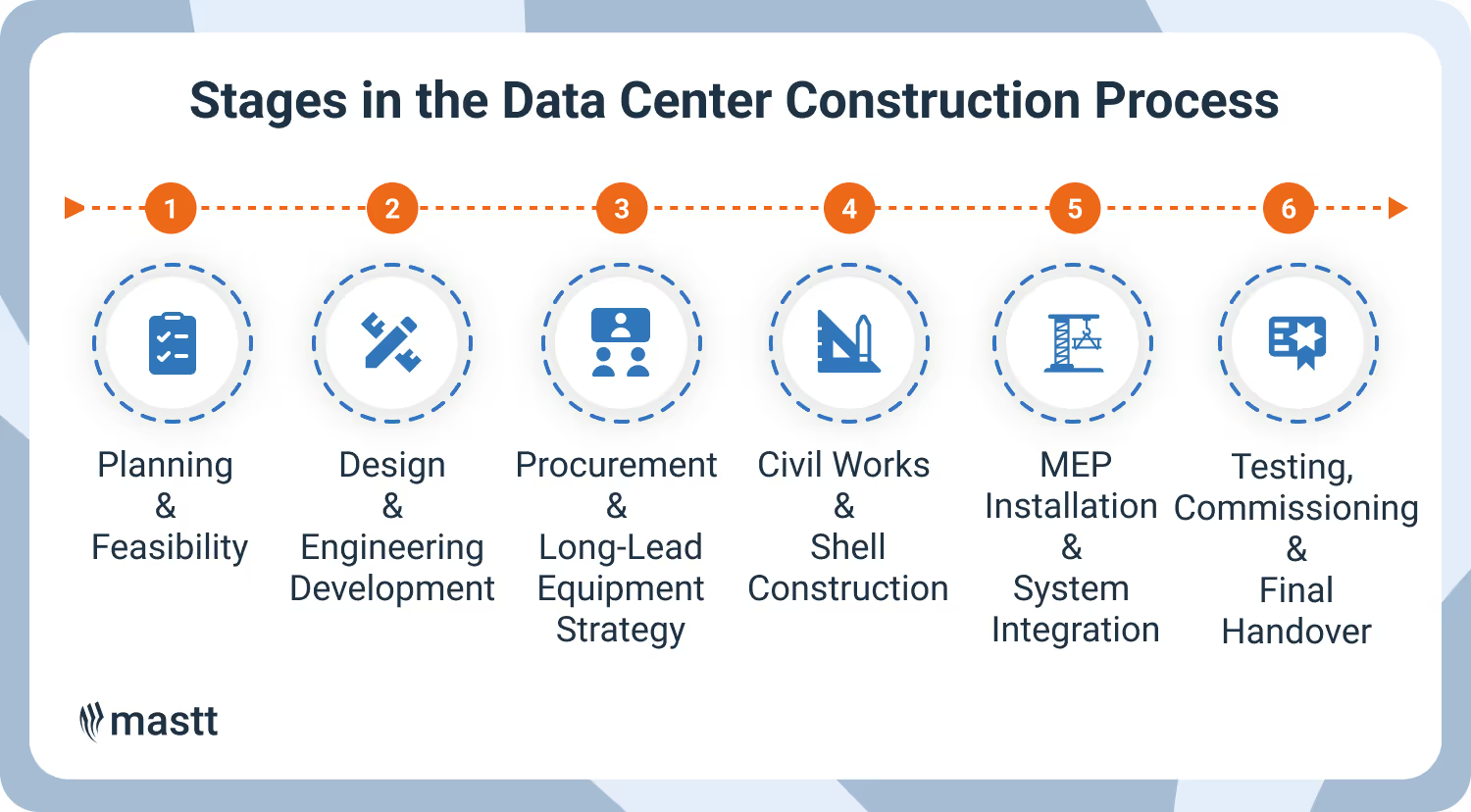 Stages in the Data Center Construction Process

1

Planning & Feasibility

2

Design & Engineering Development

3

Procurement & Long-Lead Equipment Strategy

4

Civil Works & Shell Construction

5

MEP Installation & System Integration

6

Testing, Commissioning & Final Handover

mastt